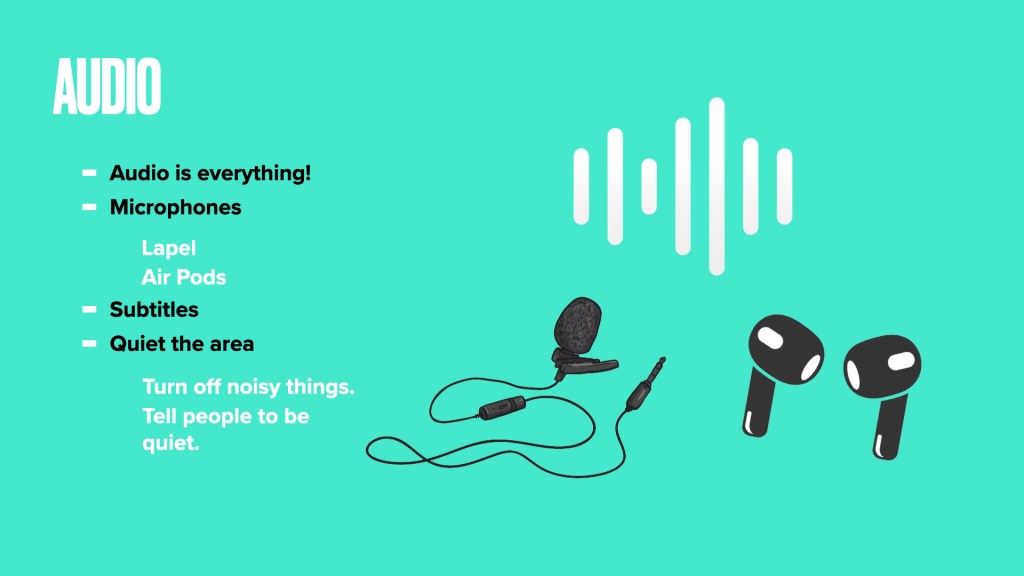 AUDIO

- Audio is everything!
- Microphones

Lapel
Air Pods

- Subtitles
- Quiet the area

Turn off noisy things.
Tell people to be quiet.